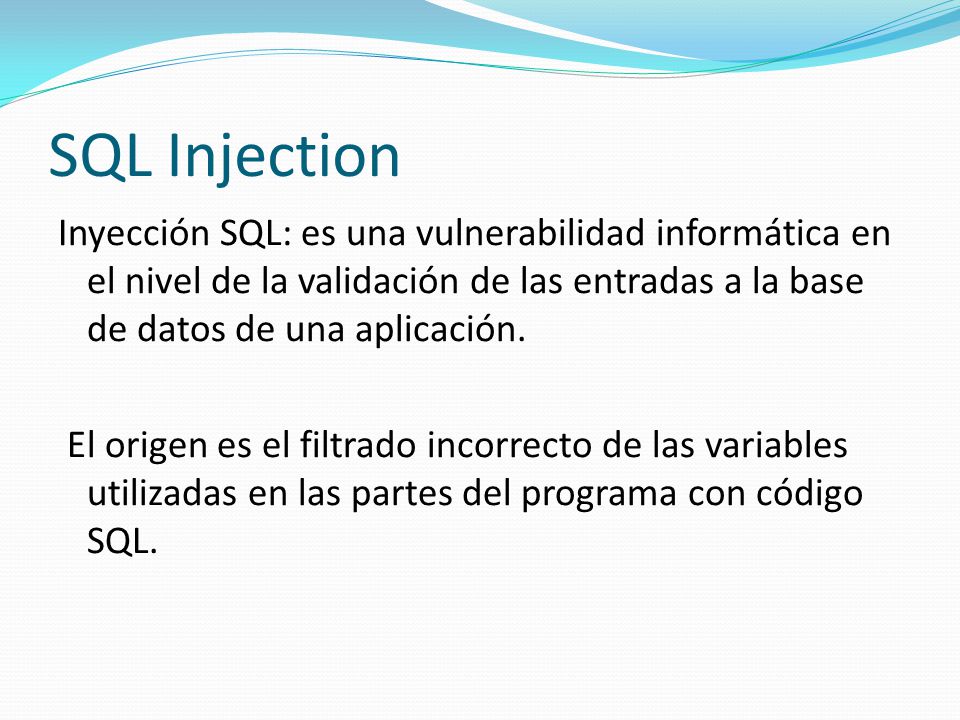 SQL Injection

Inyección SQL: es una vulnerabilidad informática en el nivel de la validación de las entradas a la base de datos de una aplicación.

El origen es el filtrado incorrecto de las variables utilizadas en las partes del programa con código SQL.